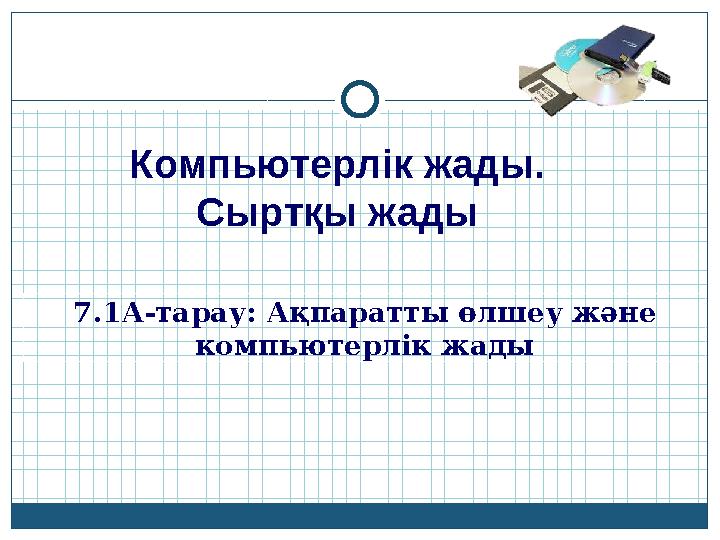 Компьютерлік жады.
Сыртқы жады

7.1А-тарау: Ақпаратты өлшеу және компьютерлік жады